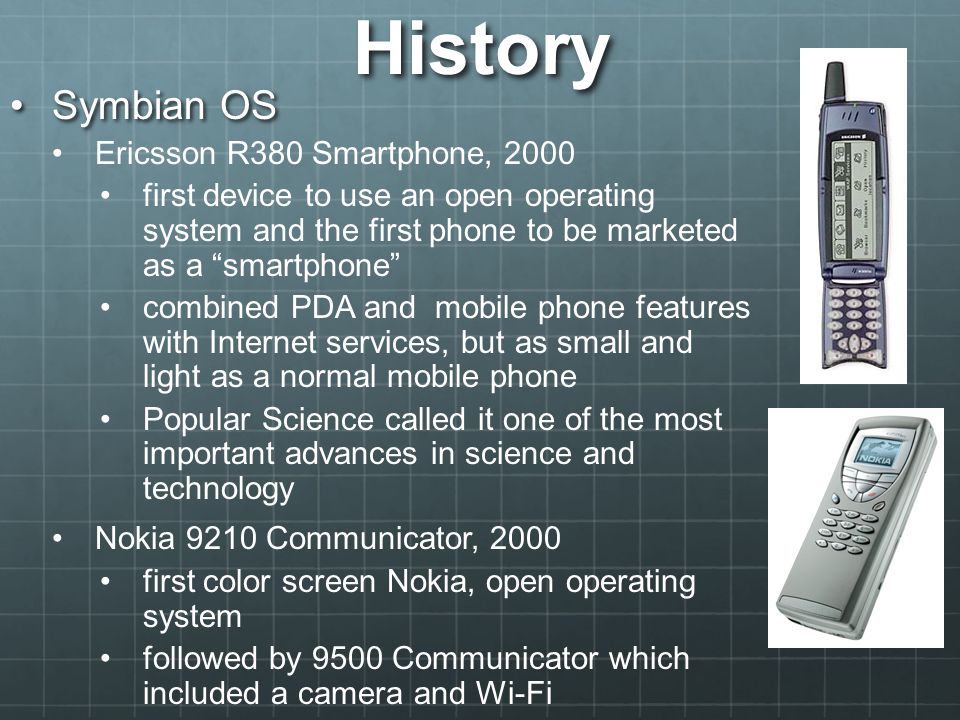 History

• Symbian OS
  • Ericsson R380 Smartphone, 2000
    • first device to use an open operating system and the first phone to be marketed as a “smartphone”
    • combined PDA and mobile phone features with Internet services, but as small and light as a normal mobile phone
    • Popular Science called it one of the most important advances in science and technology
  • Nokia 9210 Communicator, 2000
    • first color screen Nokia, open operating system
    • followed by 9500 Communicator which included a camera and Wi-Fi

ERICSSON

NOKIA